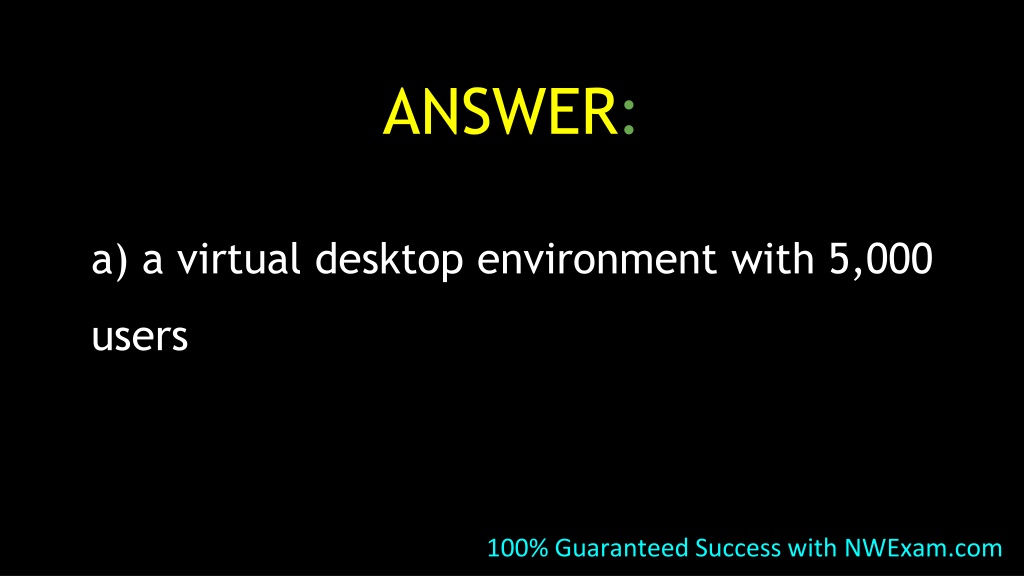 ANSWER:

a) a virtual desktop environment with 5,000 users

100% Guaranteed Success with NWExam.com